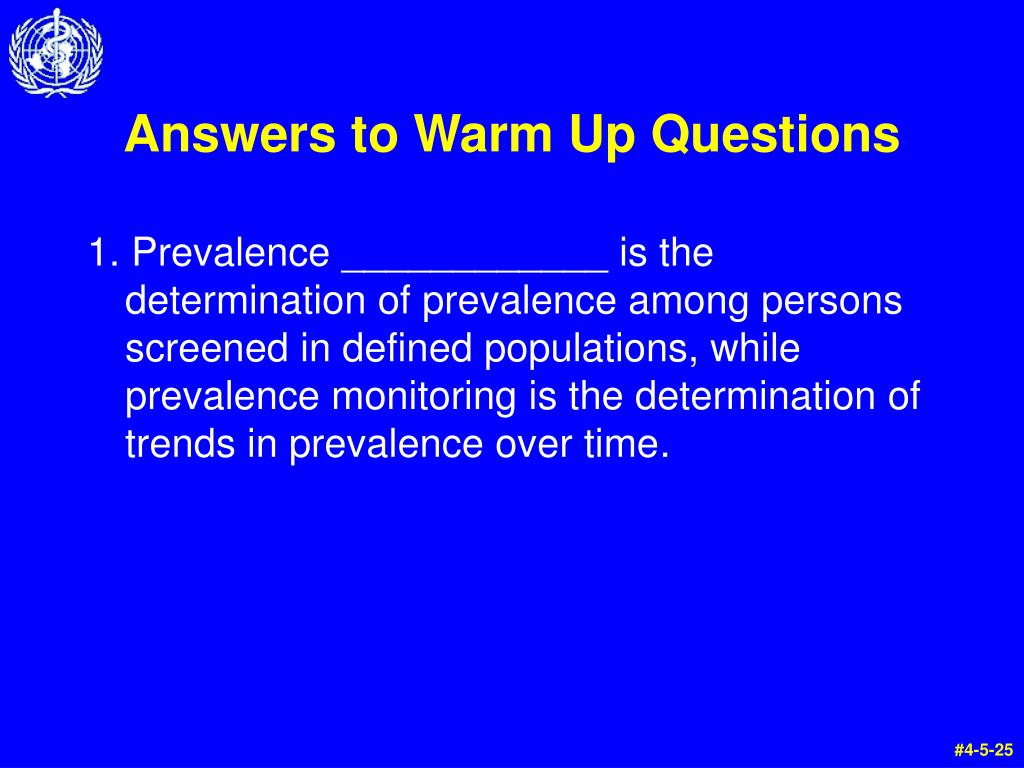 Answers to Warm Up Questions

1. Prevalence ____________ is the determination of prevalence among persons screened in defined populations, while prevalence monitoring is the determination of trends in prevalence over time.

#4-5-25